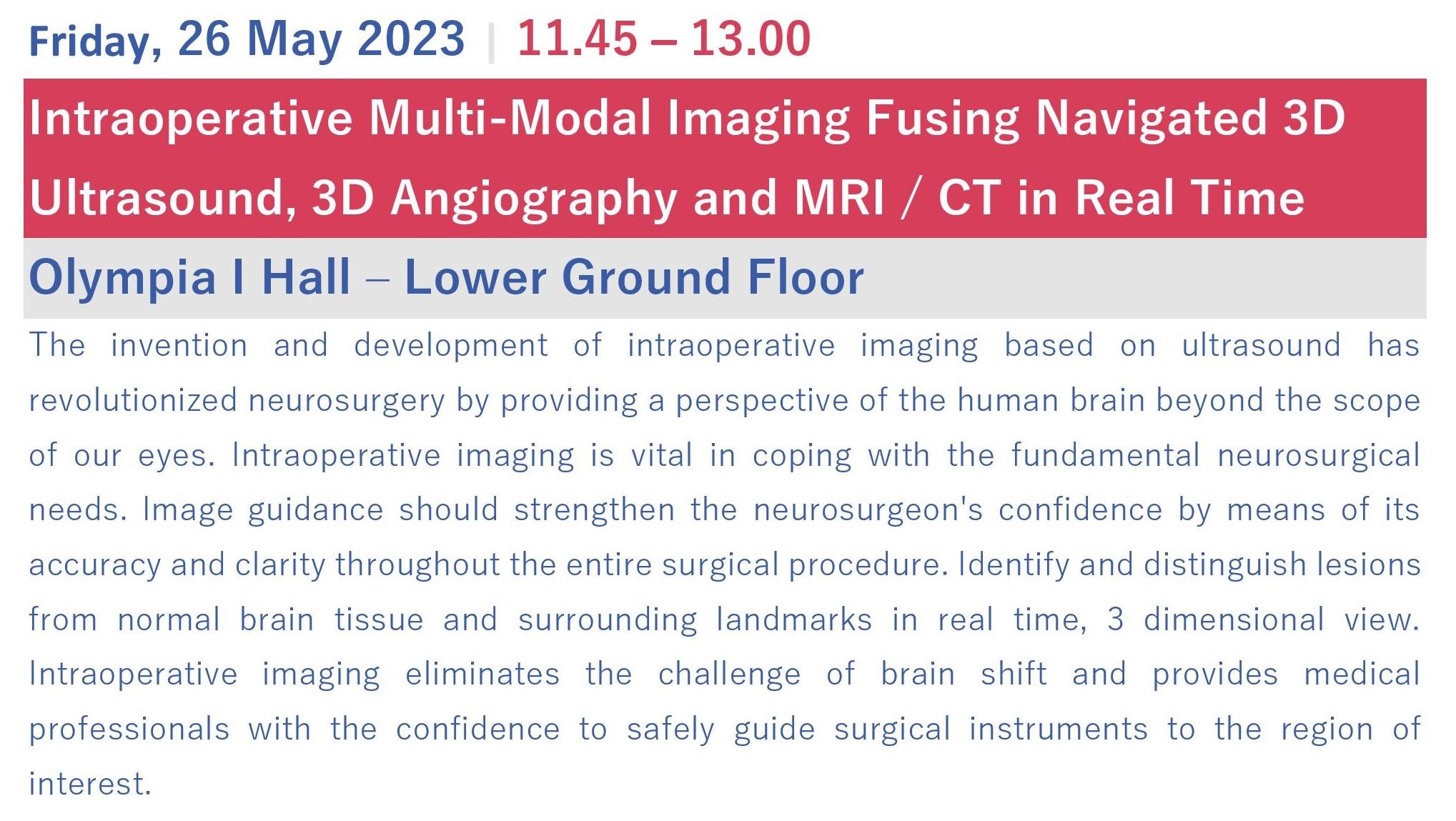 Friday, 26 May 2023 | 11.45 – 13.00

Intraoperative Multi-Modal Imaging Fusing Navigated 3D Ultrasound, 3D Angiography and MRI / CT in Real Time

Olympia I Hall – Lower Ground Floor

The invention and development of intraoperative imaging based on ultrasound has revolutionized neurosurgery by providing a perspective of the human brain beyond the scope of our eyes. Intraoperative imaging is vital in coping with the fundamental neurosurgical needs. Image guidance should strengthen the neurosurgeon's confidence by means of its accuracy and clarity throughout the entire surgical procedure. Identify and distinguish lesions from normal brain tissue and surrounding landmarks in real time, 3 dimensional view. Intraoperative imaging eliminates the challenge of brain shift and provides medical professionals with the confidence to safely guide surgical instruments to the region of interest.